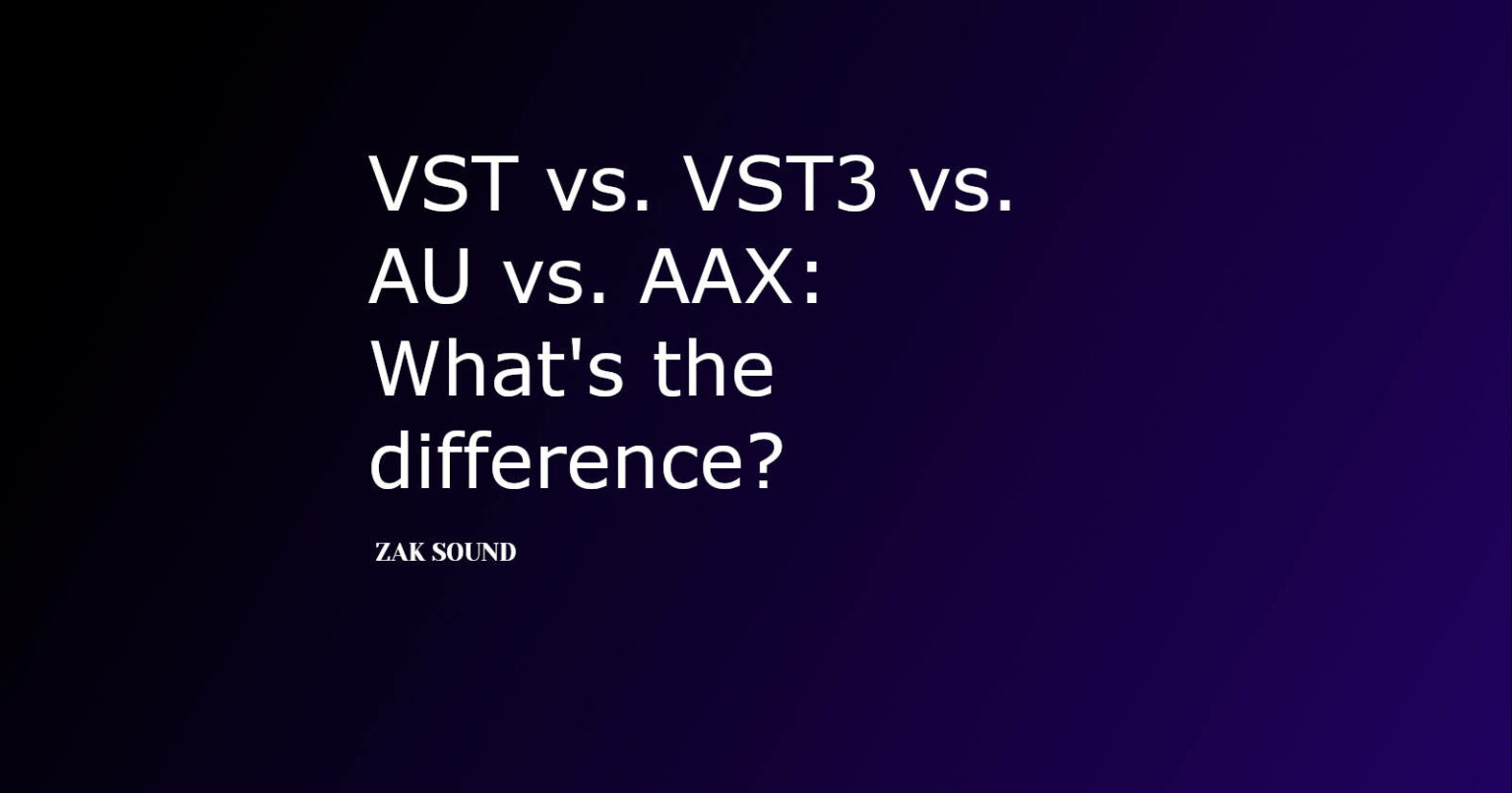 VST vs. VST3 vs. AU vs. AAX: What's the difference?

ZAK SOUND